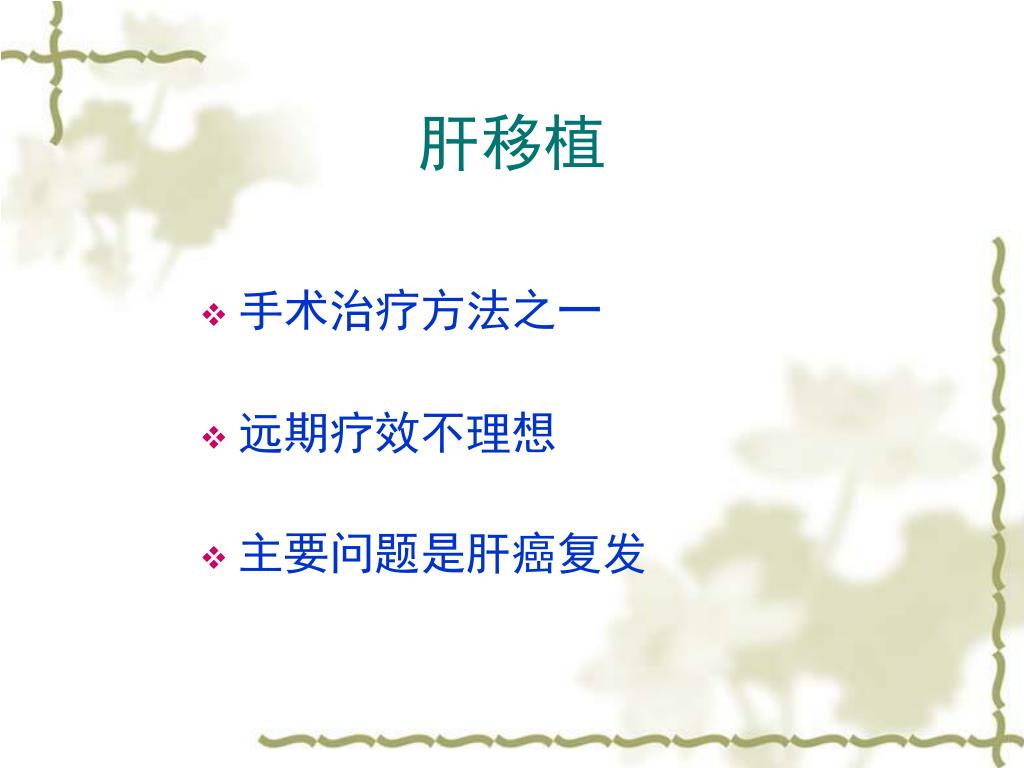 肝移植

❖ 手术治疗方法之一

❖ 远期疗效不理想

❖ 主要问题是肝癌复发